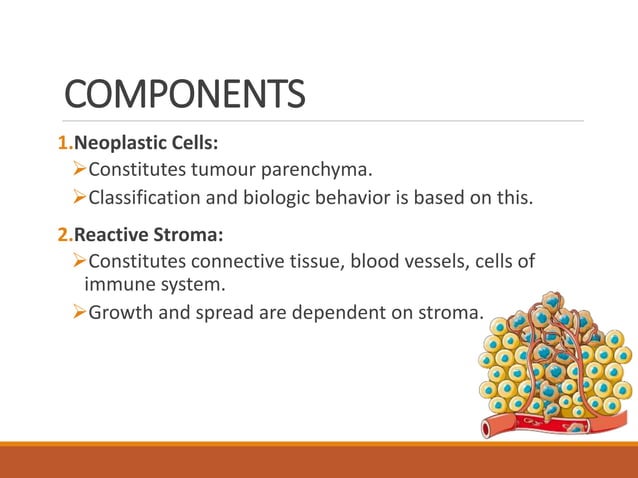 COMPONENTS

1.Neoplastic Cells:

➢Constitutes tumour parenchyma.

➢Classification and biologic behavior is based on this.

2.Reactive Stroma:

➢Constitutes connective tissue, blood vessels, cells of immune system.

➢Growth and spread are dependent on stroma.